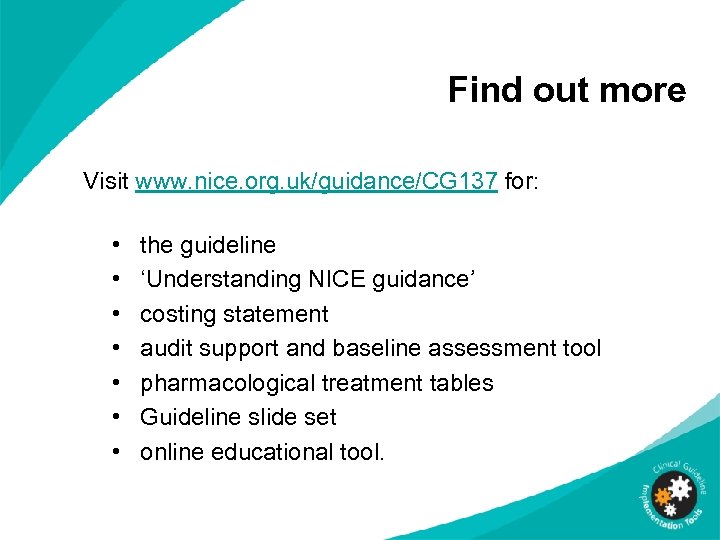 Find out more

Visit www.nice.org.uk/guidance/CG137 for:

• the guideline
• ‘Understanding NICE guidance’
• costing statement
• audit support and baseline assessment tool
• pharmacological treatment tables
• Guideline slide set
• online educational tool.

Clinical Guideline Implementation Tools